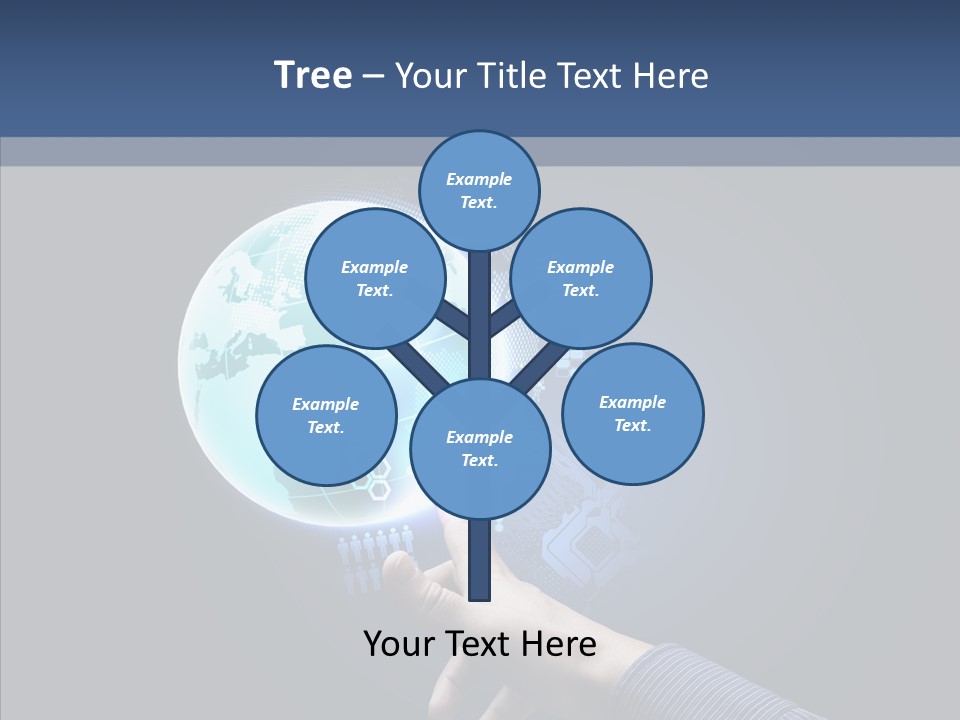 Tree – Your Title Text Here

Example Text.

Example Text.

Example Text.

Example Text.

Example Text.

Example Text.

Your Text Here